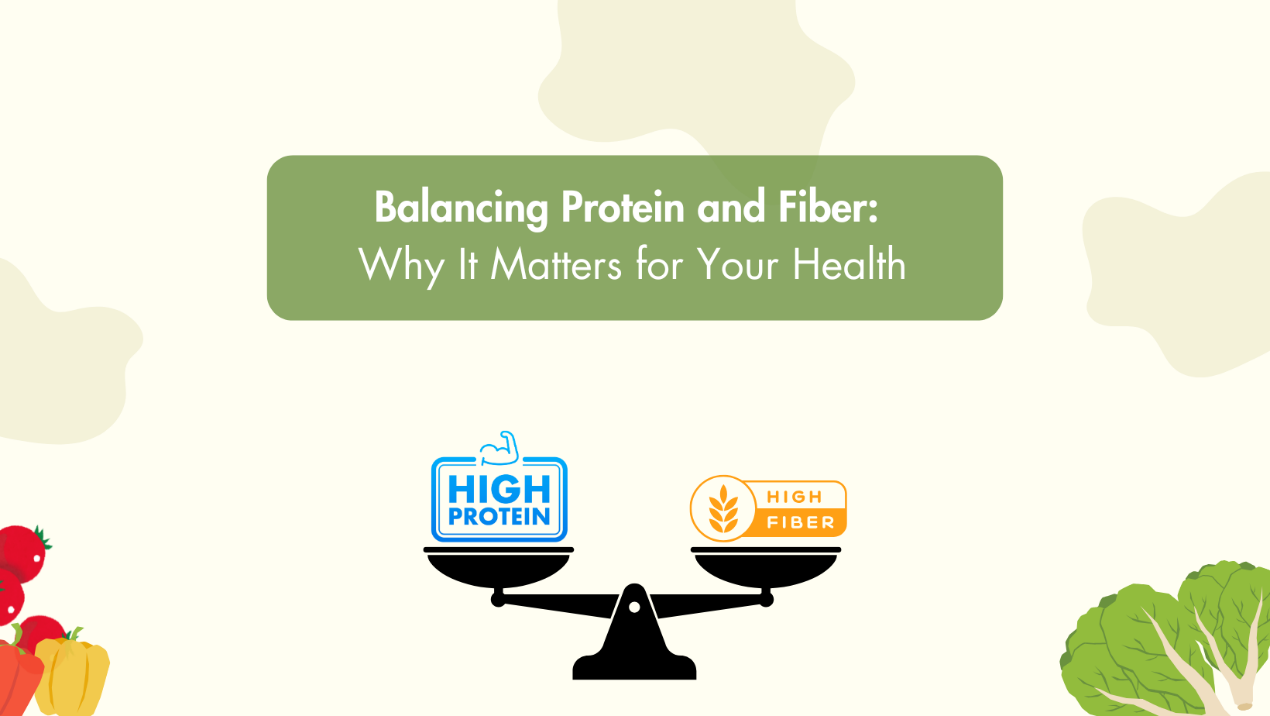 Balancing Protein and Fiber:
Why It Matters for Your Health

HIGH
PROTEIN

HIGH
FIBER